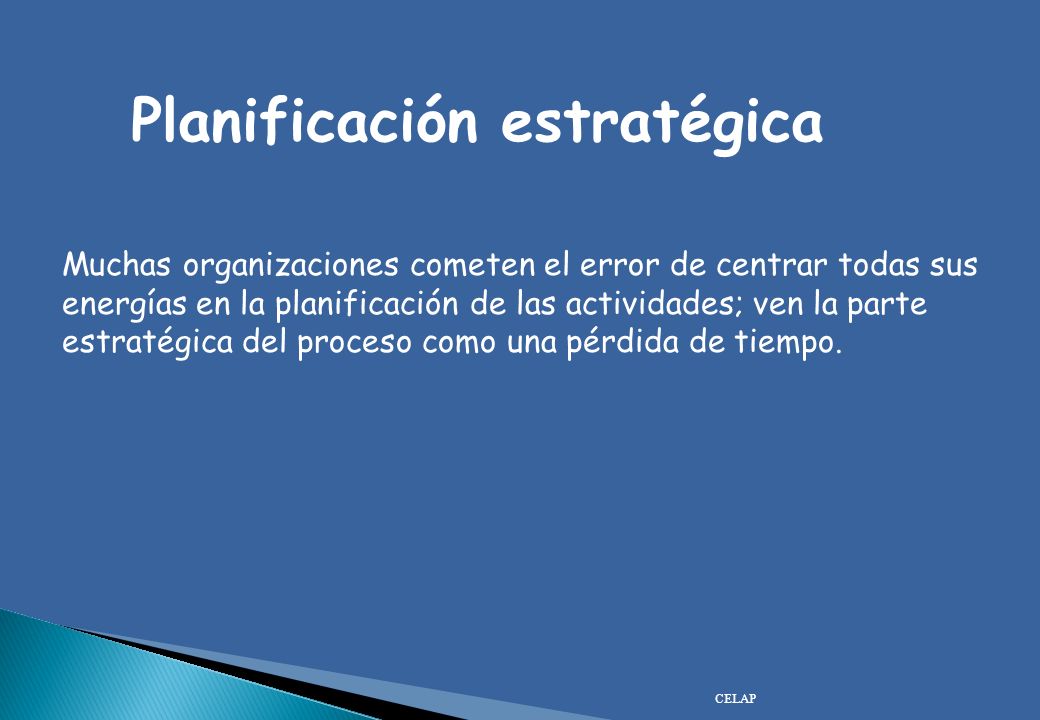 Planificación estratégica

Muchas organizaciones cometen el error de centrar todas sus energías en la planificación de las actividades; ven la parte estratégica del proceso como una pérdida de tiempo.

CELAP